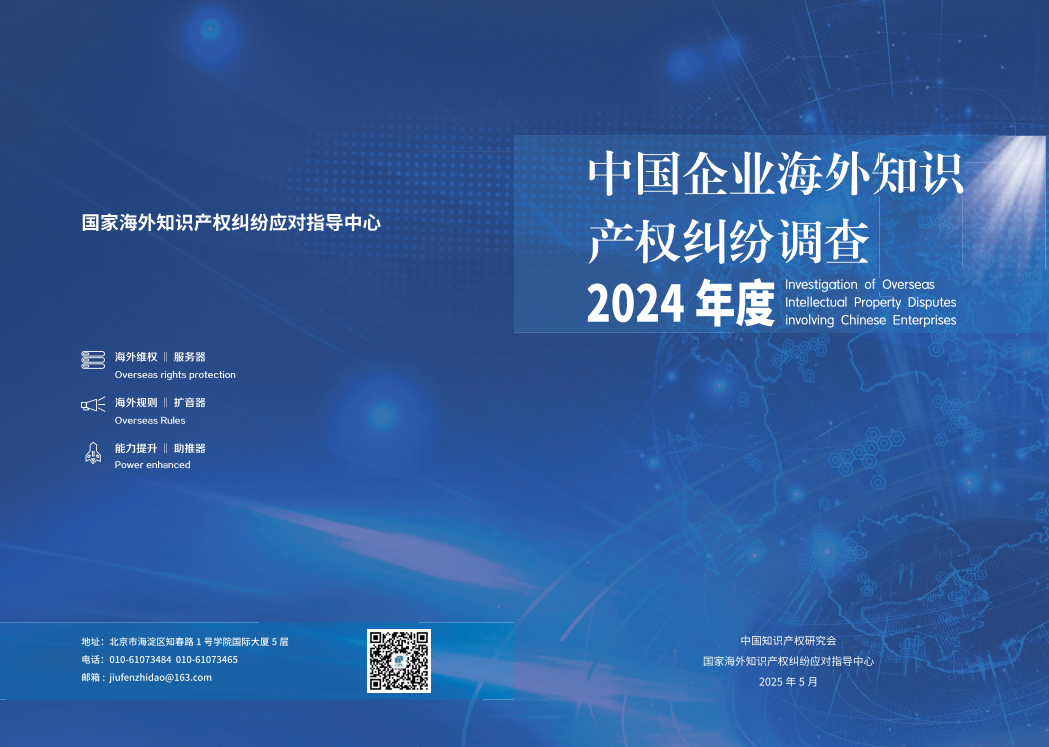 国家海外知识产权纠纷应对指导中心

海外维权 ‖ 服务器
Overseas rights protection

海外规则 ‖ 扩音器
Overseas Rules

能力提升 ‖ 助推器
Power enhanced

地址：北京市海淀区知春路 1 号学院国际大厦 5 层
电话：010-61073484 010-61073465
邮箱：jiufenzhidao@163.com

中国企业海外知识产权纠纷调查

2024 年度

Investigation of Overseas Intellectual Property Disputes involving Chinese Enterprises

中国知识产权研究会
国家海外知识产权纠纷应对指导中心
2025 年 5 月